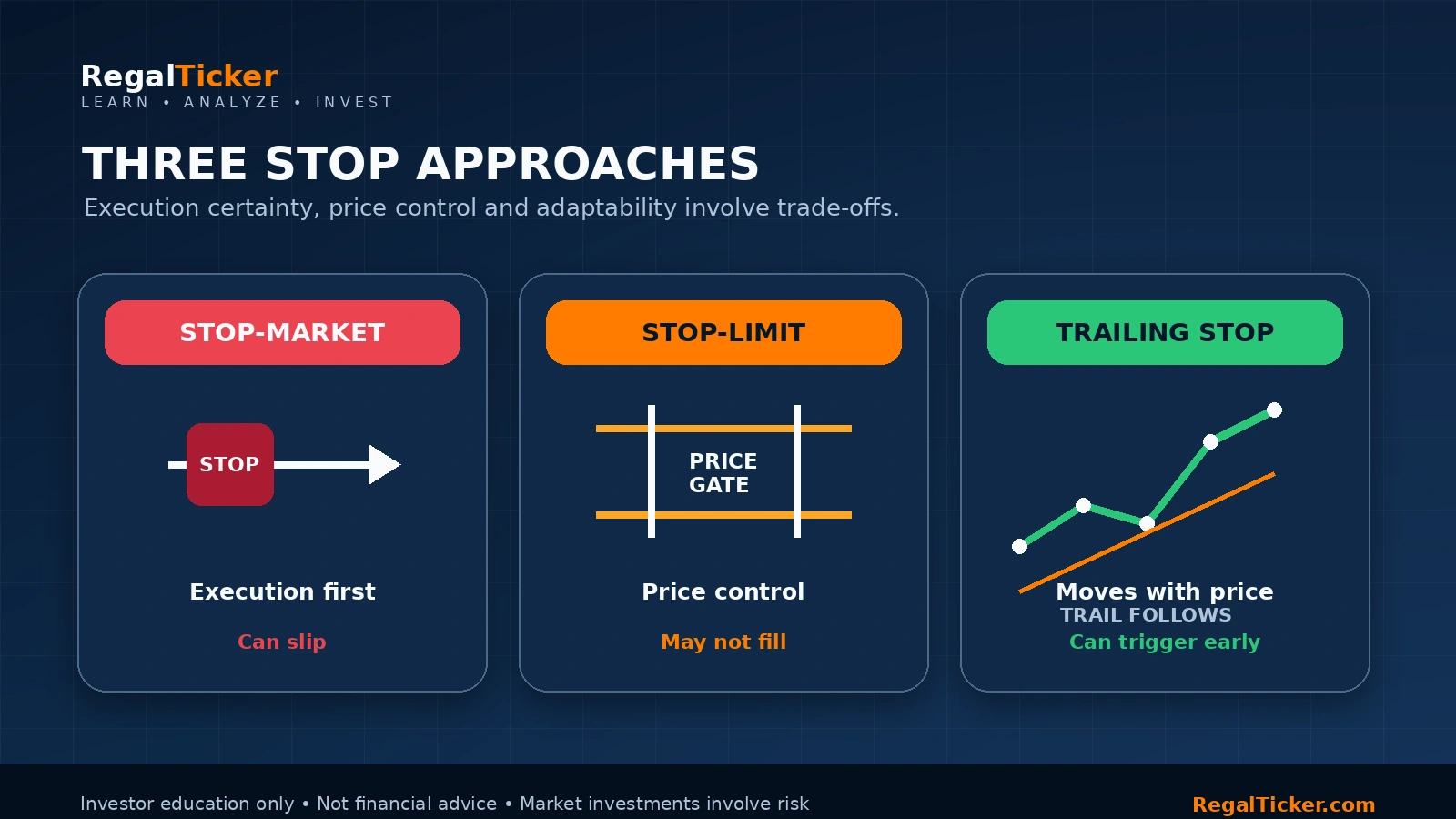 RegalTicker
LEARN • ANALYZE • INVEST

THREE STOP APPROACHES

Execution certainty, price control and adaptability involve trade-offs.

STOP-MARKET

STOP

Execution first

Can slip

STOP-LIMIT

PRICE GATE

Price control

May not fill

TRAILING STOP

Moves with price

TRAIL FOLLOWS

Can trigger early

Investor education only • Not financial advice • Market investments involve risk

RegalTicker.com